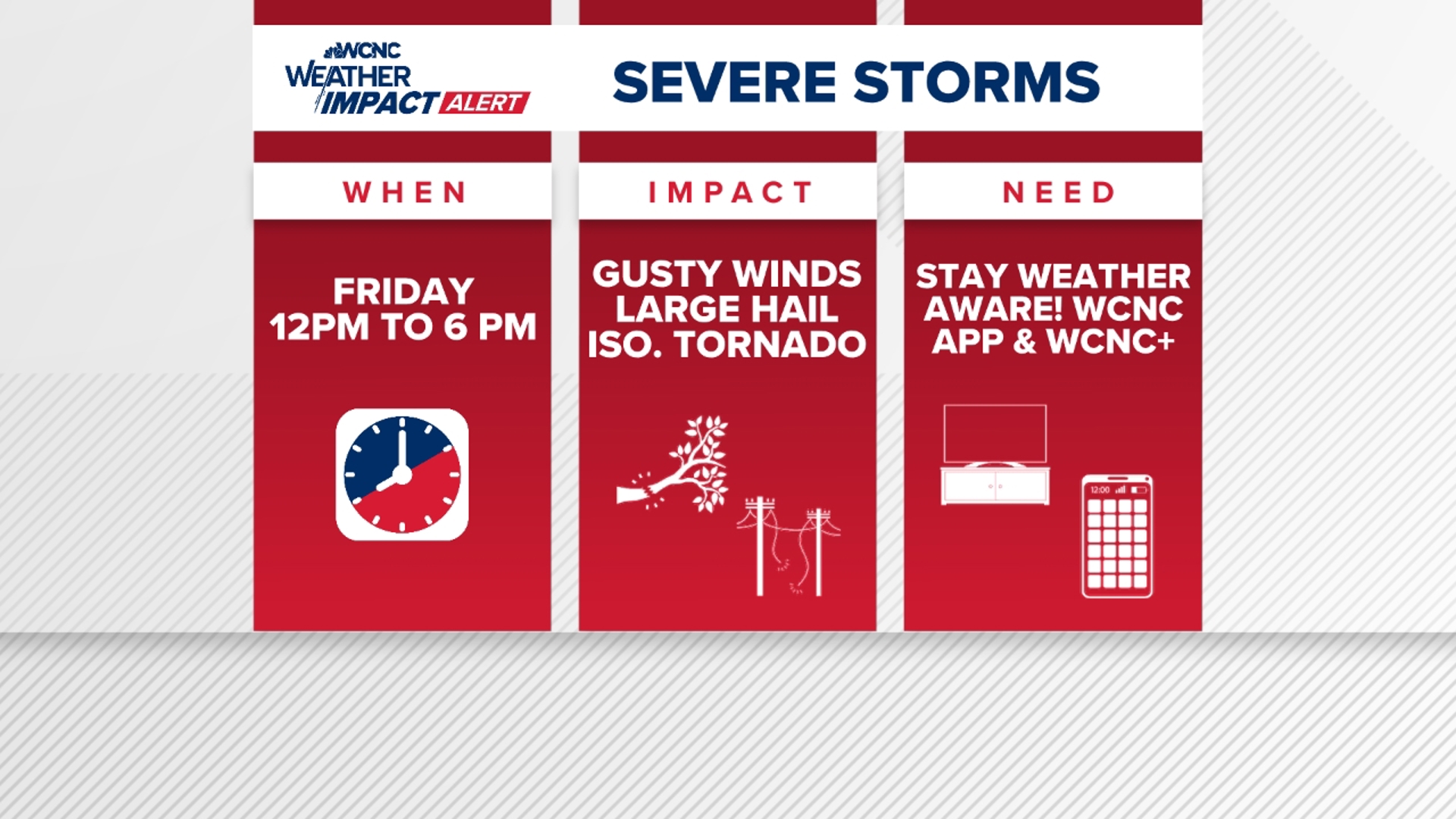 WCNC WEATHER IMPACT ALERT

SEVERE STORMS

WHEN

FRIDAY 12PM TO 6 PM

IMPACT

GUSTY WINDS LARGE HAIL ISO. TORNADO

NEED

STAY WEATHER AWARE! WCNC APP & WCNC+

12:00